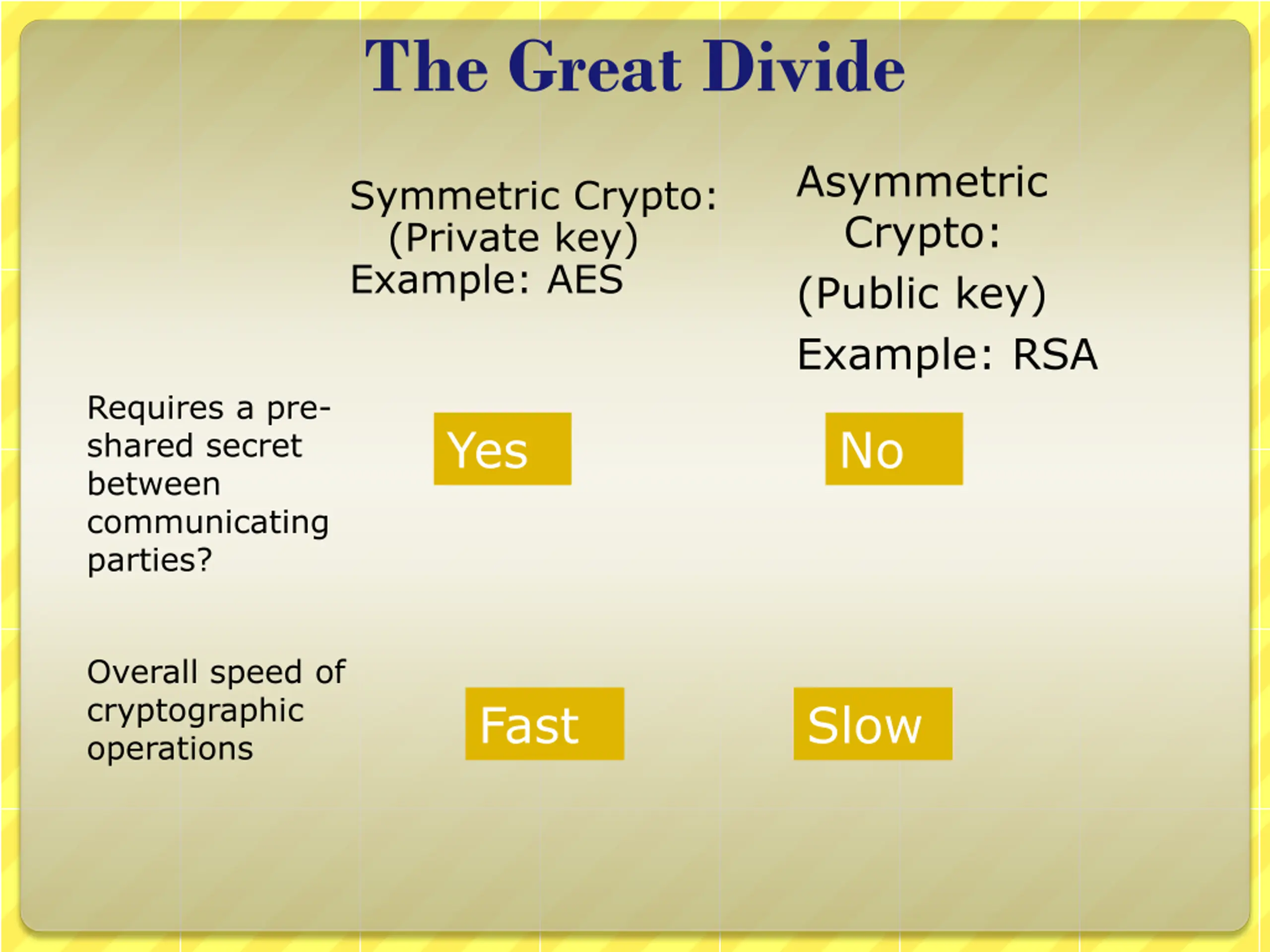 The Great Divide

|  | Symmetric Crypto: (Private key) Example: AES | Asymmetric Crypto: (Public key) Example: RSA |
|---|---|---|
| Requires a pre-shared secret between communicating parties? | Yes | No |
| Overall speed of cryptographic operations | Fast | Slow |